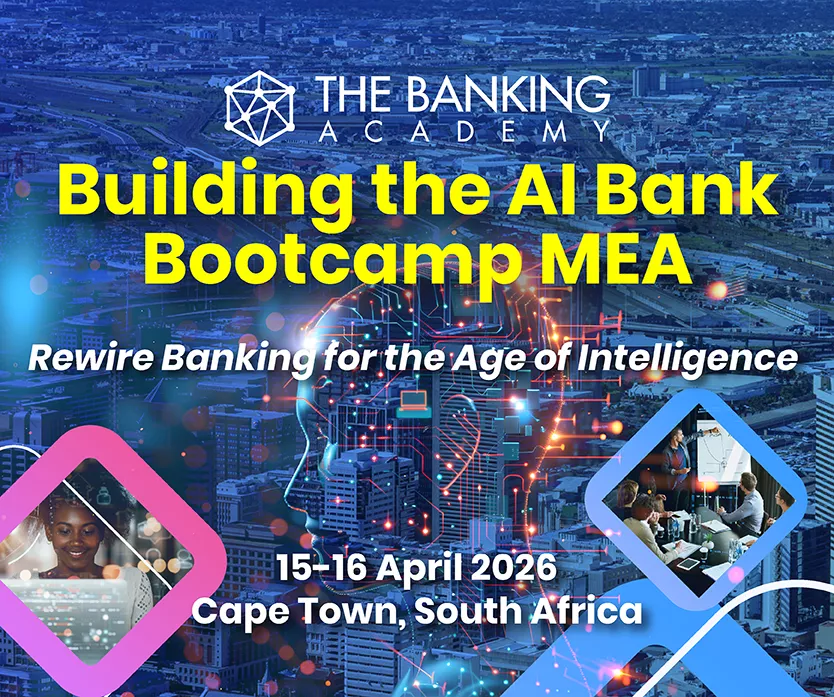 THE BANKING
ACADEMY

Building the AI Bank Bootcamp MEA

Rewire Banking for the Age of Intelligence

15-16 April 2026
Cape Town, South Africa